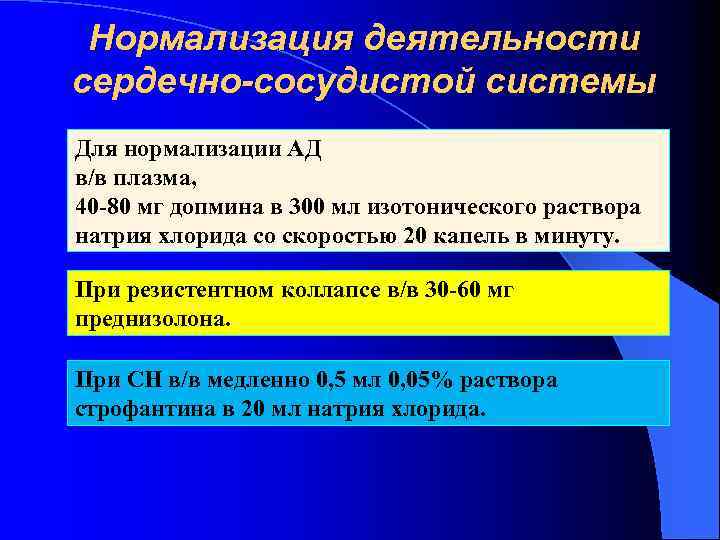 Нормализация деятельности сердечно-сосудистой системы

Для нормализации АД
в/в плазма,
40-80 мг допмина в 300 мл изотонического раствора натрия хлорида со скоростью 20 капель в минуту.

При резистентном коллапсе в/в 30-60 мг преднизолона.

При СН в/в медленно 0,5 мл 0,05% раствора строфантина в 20 мл натрия хлорида.